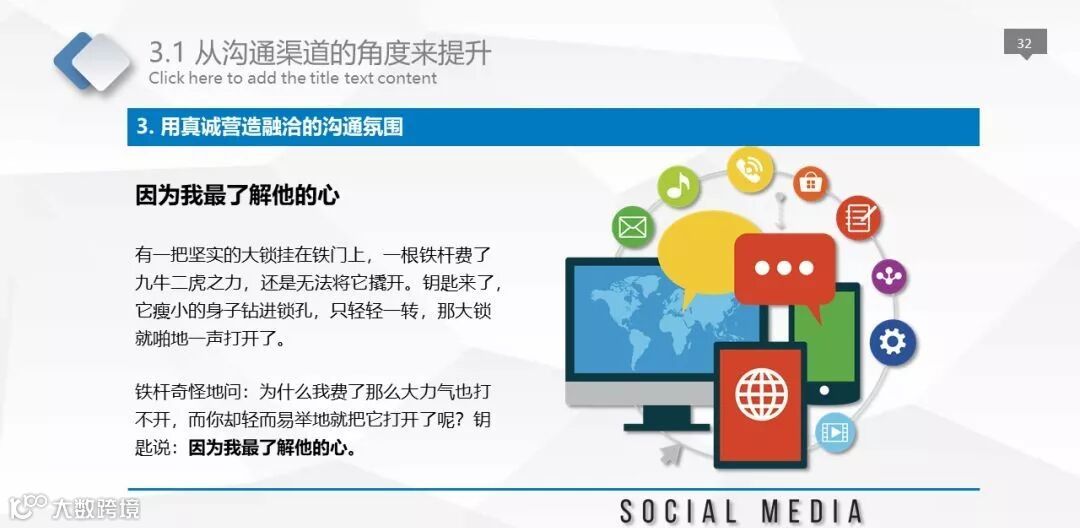 3.1 从沟通渠道的角度来提升
Click here to add the title text content

32

3. 用真诚营造融洽的沟通氛围

因为我最了解他的心

有一把坚实的大锁挂在铁门上，一根铁杆费了九牛二虎之力，还是无法将它撬开。钥匙来了，它瘦小的身子钻进锁孔，只轻轻一转，那大锁就啪地一声打开了。

铁杆奇怪地问：为什么我费了那么大力气也打不开，而你却轻而易举地就把它打开了呢？钥匙说：因为我最了解他的心。

SOCIAL MEDIA

大数跨境